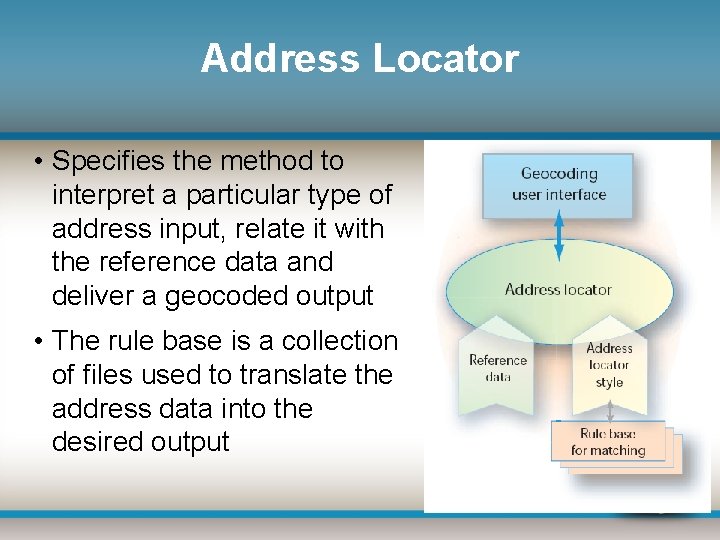 Address Locator

• Specifies the method to interpret a particular type of address input, relate it with the reference data and deliver a geocoded output

• The rule base is a collection of files used to translate the address data into the desired output

Geocoding user interface

Address locator

Reference data

Address locator style

Rule base for matching